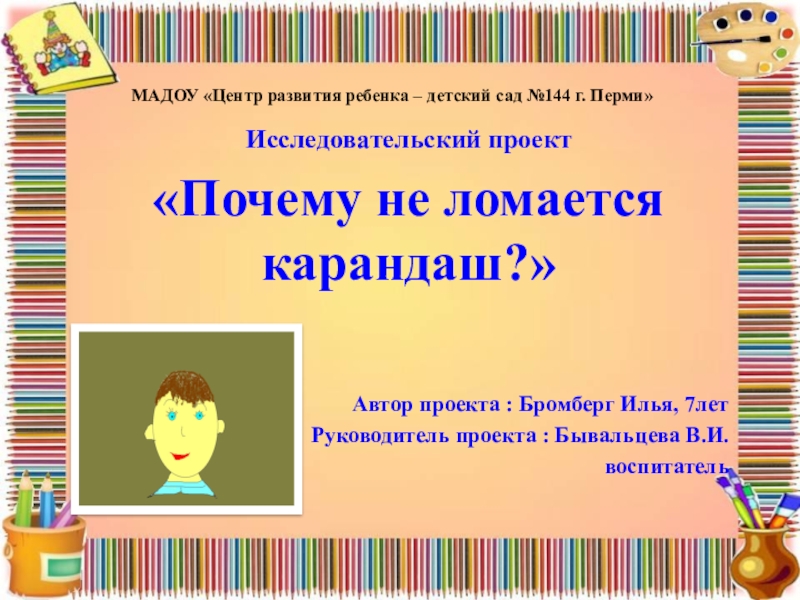 МАДОУ «Центр развития ребенка – детский сад №144 г. Перми»

Исследовательский проект

«Почему не ломается карандаш?»

Автор проекта : Бромберг Илья, 7лет
Руководитель проекта : Бывальцева В.И.
воспитатель